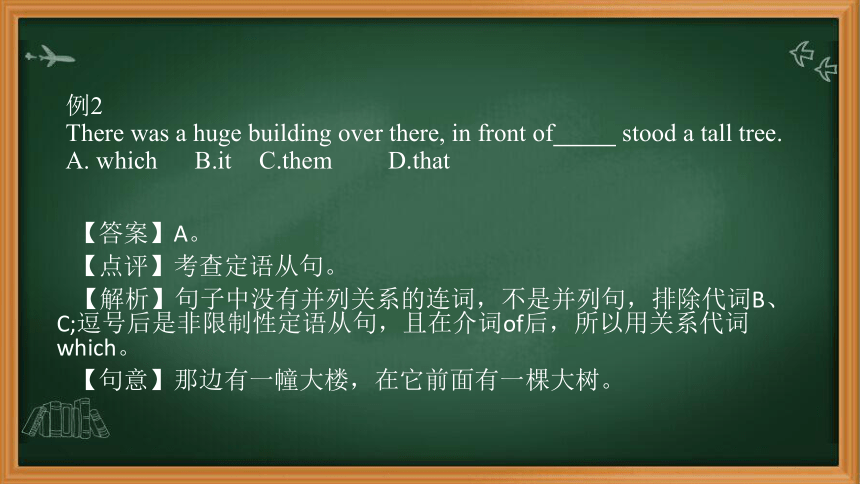 例2
There was a huge building over there, in front of_____ stood a tall tree.
A. which B.it C.them D.that

【答案】A。
【点评】考查定语从句。
【解析】句子中没有并列关系的连词，不是并列句，排除代词B、C;逗号后是非限制性定语从句，且在介词of后，所以用关系代词which。
【句意】那边有一幢大楼，在它前面有一棵大树。